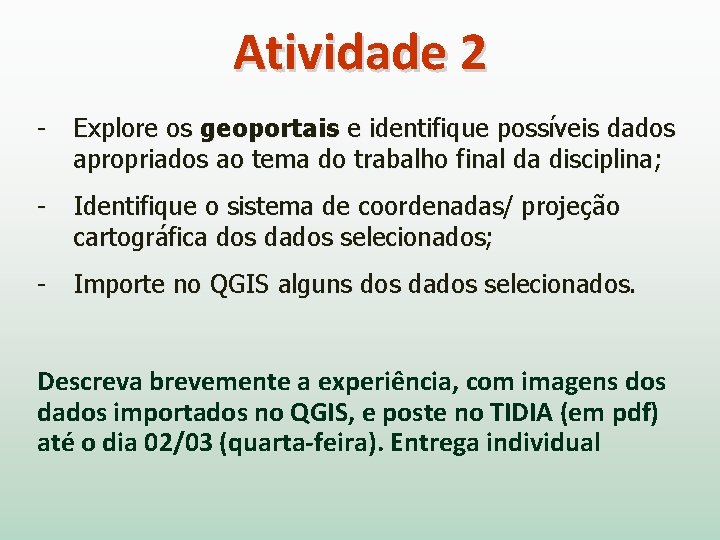 Atividade 2

- Explore os geoportais e identifique possíveis dados apropriados ao tema do trabalho final da disciplina;

- Identifique o sistema de coordenadas/ projeção cartográfica dos dados selecionados;

- Importe no QGIS alguns dos dados selecionados.

Descreva brevemente a experiência, com imagens dos dados importados no QGIS, e poste no TIDIA (em pdf) até o dia 02/03 (quarta-feira). Entrega individual